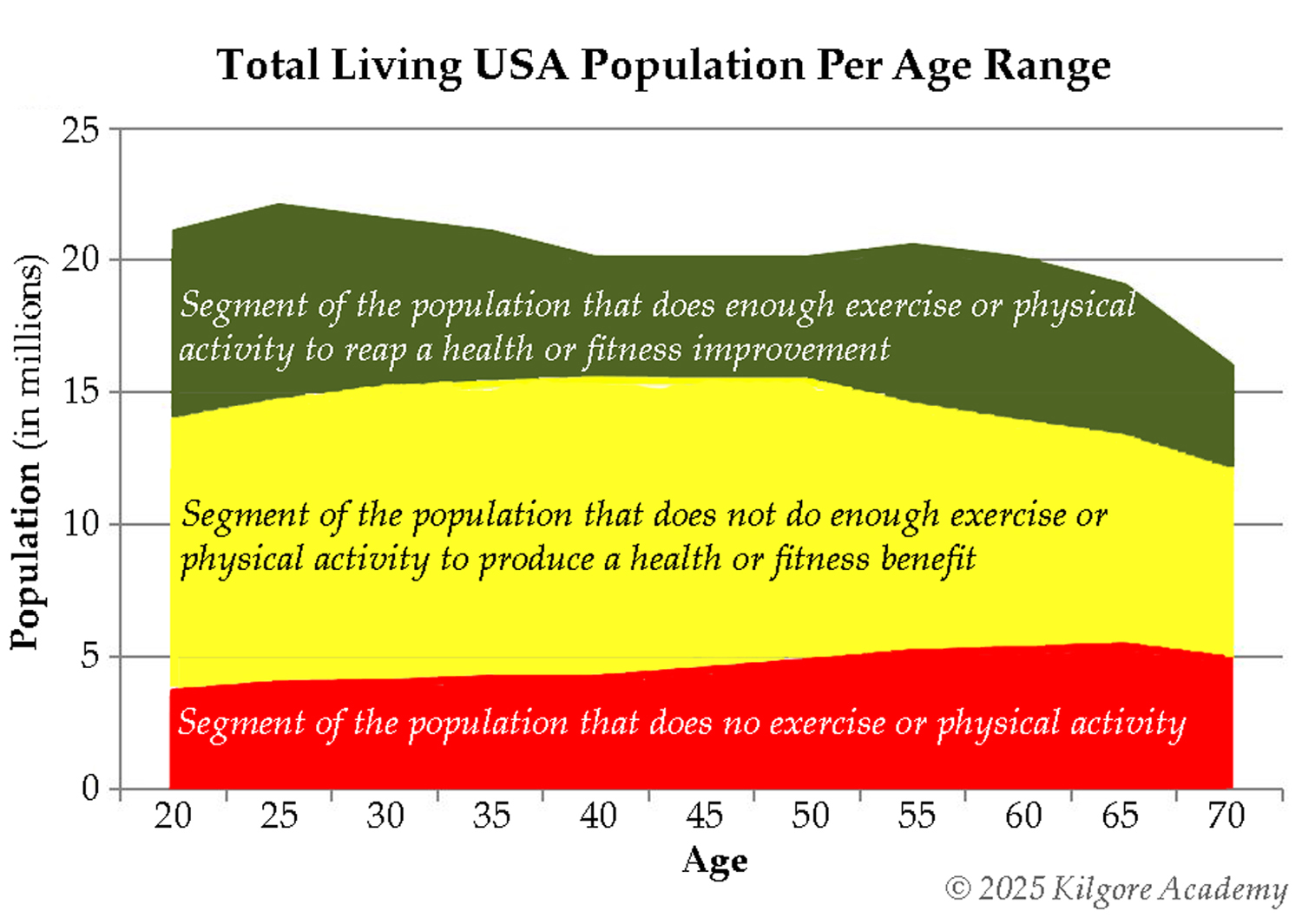 Total Living USA Population Per Age Range

Population (in millions)

25
20
15
10
5
0

Segment of the population that does enough exercise or physical activity to reap a health or fitness improvement

Segment of the population that does not do enough exercise or physical activity to produce a health or fitness benefit

Segment of the population that does no exercise or physical activity

20 25 30 35 40 45 50 55 60 65 70

Age

© 2025 Kilgore Academy